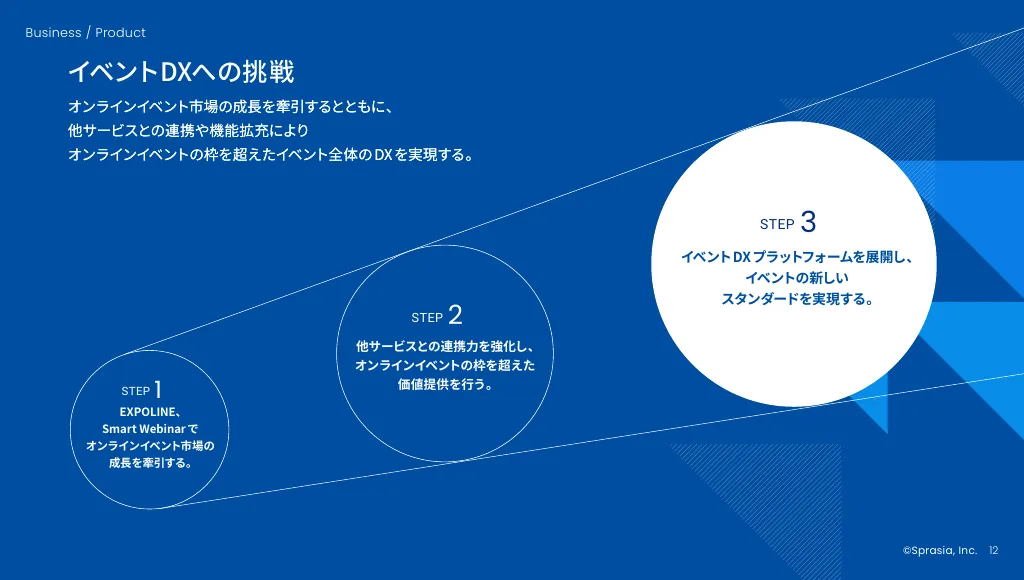 Business / Product

イベントDXへの挑戦

オンラインイベント市場の成長を牽引するとともに、
他サービスとの連携や機能拡充により
オンラインイベントの枠を超えたイベント全体のDXを実現する。

STEP 1
EXPOLINE、
Smart Webinarで
オンラインイベント市場の
成長を牽引する。

STEP 2
他サービスとの連携力を強化し、
オンラインイベントの枠を超えた
価値提供を行う。

STEP 3
イベントDXプラットフォームを展開し、
イベントの新しい
スタンダードを実現する。

©Sprasia, Inc. 12